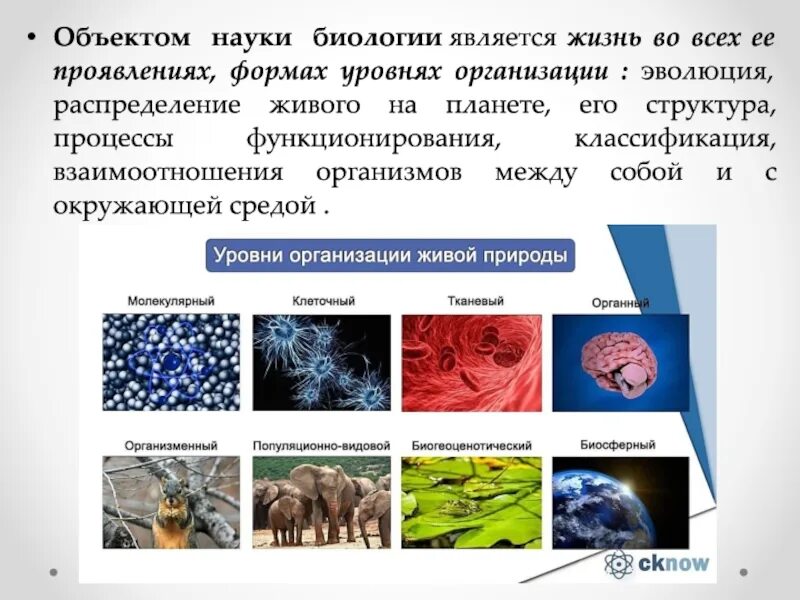 • Объектом науки биологии является жизнь во всех ее проявлениях, формах уровнях организации : эволюция, распределение живого на планете, его структура, процессы функционирования, классификация, взаимоотношения организмов между собой и с окружающей средой .

Уровни организации живой природы

Молекулярный

Клеточный

Тканевый

Органный

Организменный

Популяционно-видовой

Биогеоценотический

Биосферный

cknow